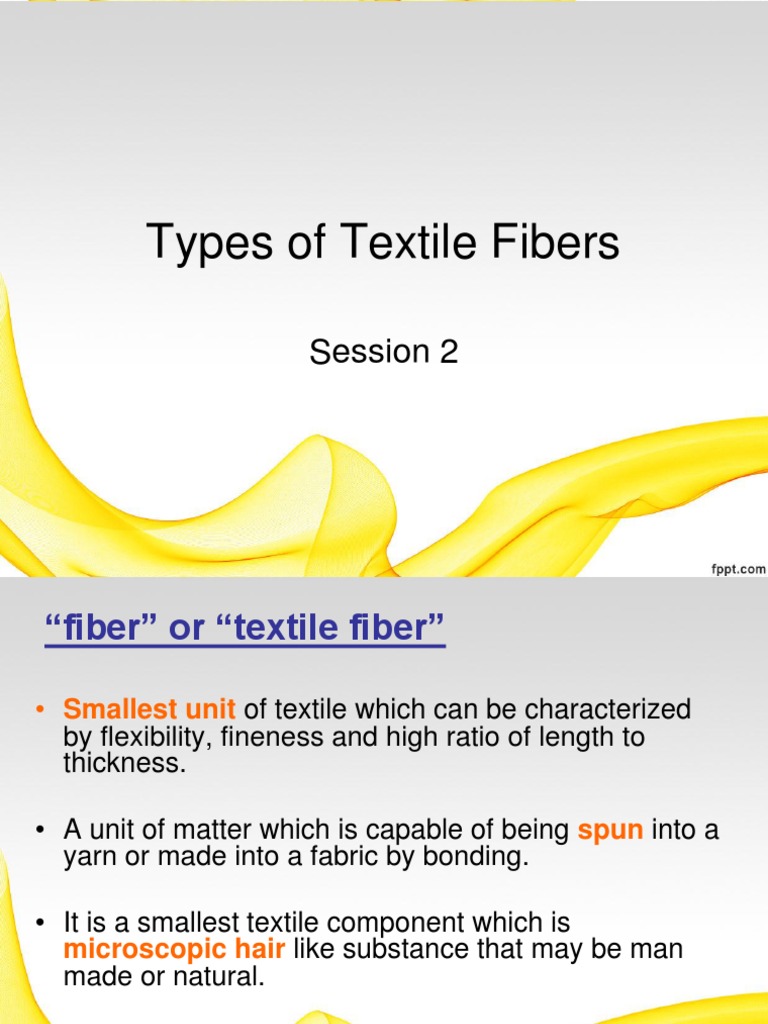 Types of Textile Fibers

Session 2

fppt.com

“fiber” or “textile fiber”

• Smallest unit of textile which can be characterized by flexibility, fineness and high ratio of length to thickness.

• A unit of matter which is capable of being spun into a yarn or made into a fabric by bonding.

• It is a smallest textile component which is microscopic hair like substance that may be man made or natural.